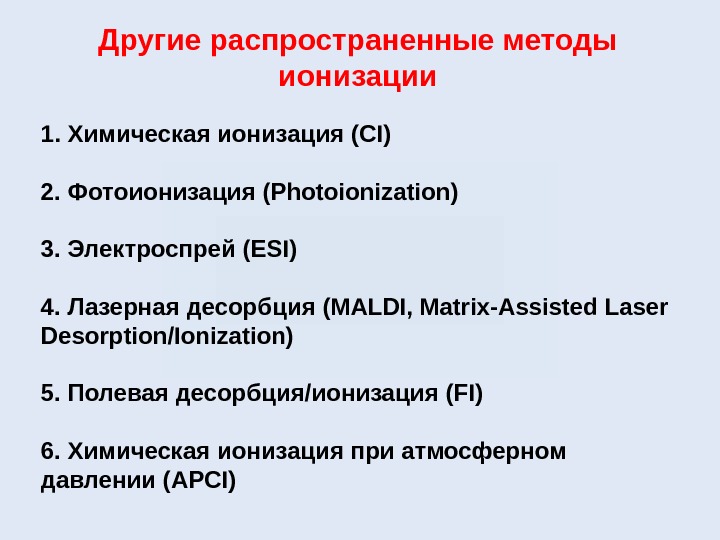 Другие распространенные методы ионизации

1. Химическая ионизация (CI)

2. Фотоионизация (Photoionization)

3. Электроспрей (ESI)

4. Лазерная десорбция (MALDI, Matrix-Assisted Laser Desorption/Ionization)

5. Полевая десорбция/ионизация (FI)

6. Химическая ионизация при атмосферном давлении (APCI)